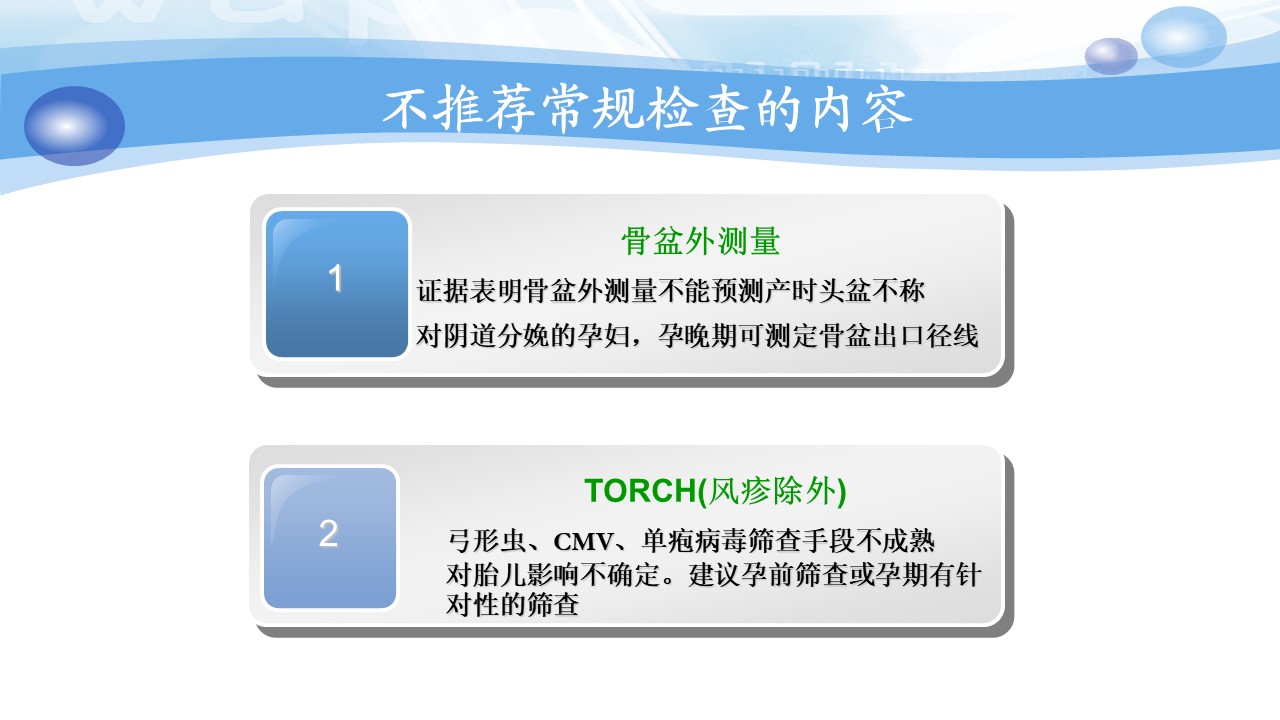 不推荐常规检查的内容

1

骨盆外测量

证据表明骨盆外测量不能预测产时头盆不称

对阴道分娩的孕妇，孕晚期可测定骨盆出口径线

2

TORCH(风疹除外)

弓形虫、CMV、单疱病毒筛查手段不成熟

对胎儿影响不确定。建议孕前筛查或孕期有针对性的筛查